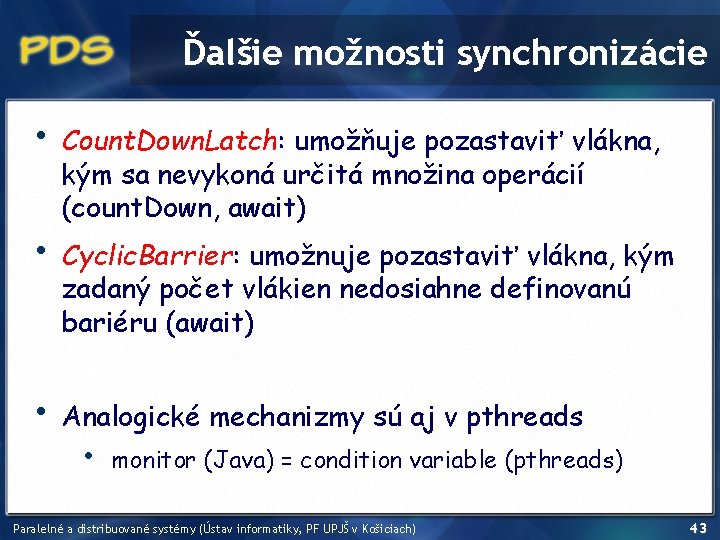 PDS

Ďalšie možnosti synchronizácie

• CountDownLatch: umožňuje pozastaviť vlákna, kým sa nevykoná určitá množina operácií (countDown, await)

• CyclicBarrier: umožnuje pozastaviť vlákna, kým zadaný počet vlákien nedosiahne definovanú bariéru (await)

• Analogické mechanizmy sú aj v pthreads
  • monitor (Java) = condition variable (pthreads)

Paralelné a distribuované systémy (Ústav informatiky, PF UPJŠ v Košiciach)

43